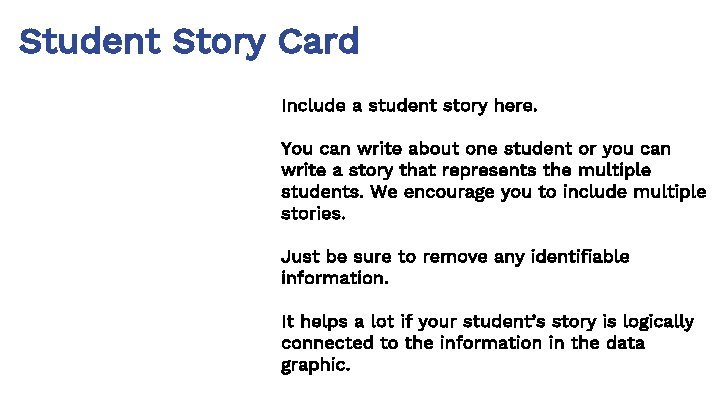 Student Story Card

Include a student story here.

You can write about one student or you can write a story that represents the multiple students. We encourage you to include multiple stories.

Just be sure to remove any identifiable information.

It helps a lot if your student's story is logically connected to the information in the data graphic.